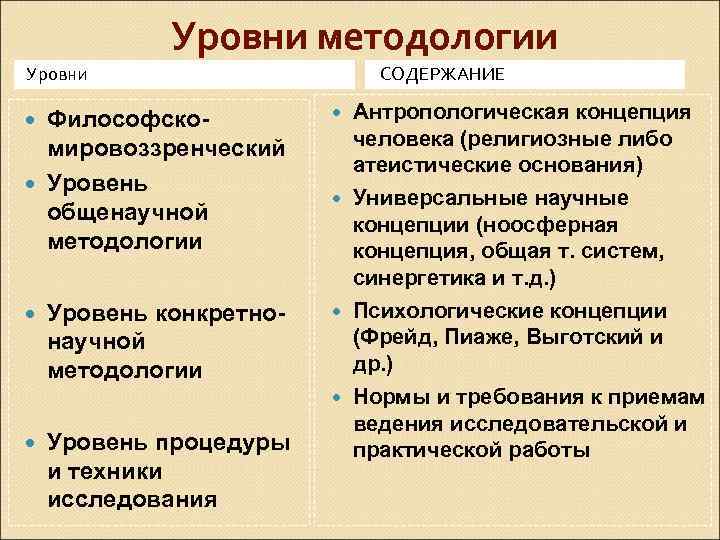 Уровни методологии

Уровни

- Философско-мировоззренческий
- Уровень общенаучной методологии
- Уровень конкретно-научной методологии
- Уровень процедуры и техники исследования

СОДЕРЖАНИЕ

- Антропологическая концепция человека (религиозные либо атеистические основания)
- Универсальные научные концепции (ноосферная концепция, общая т. систем, синергетика и т.д.)
- Психологические концепции (Фрейд, Пиаже, Выготский и др.)
- Нормы и требования к приемам ведения исследовательской и практической работы